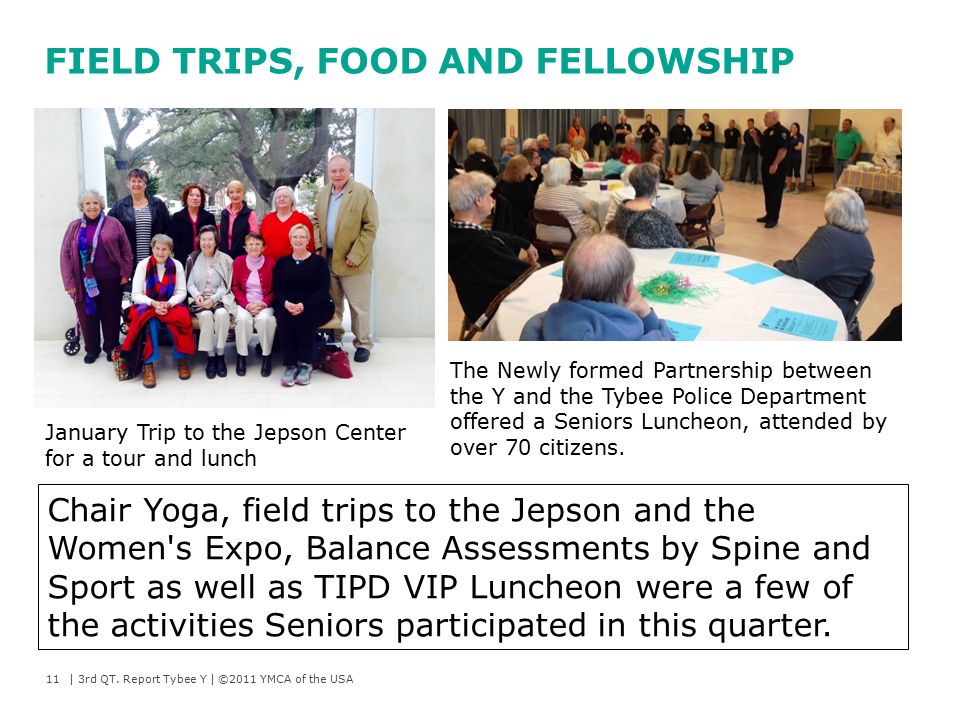 FIELD TRIPS, FOOD AND FELLOWSHIP

January Trip to the Jepson Center for a tour and lunch

The Newly formed Partnership between the Y and the Tybee Police Department offered a Seniors Luncheon, attended by over 70 citizens.

Chair Yoga, field trips to the Jepson and the Women's Expo, Balance Assessments by Spine and Sport as well as TIPD VIP Luncheon were a few of the activities Seniors participated in this quarter.

11 | 3rd QT. Report Tybee Y | ©2011 YMCA of the USA